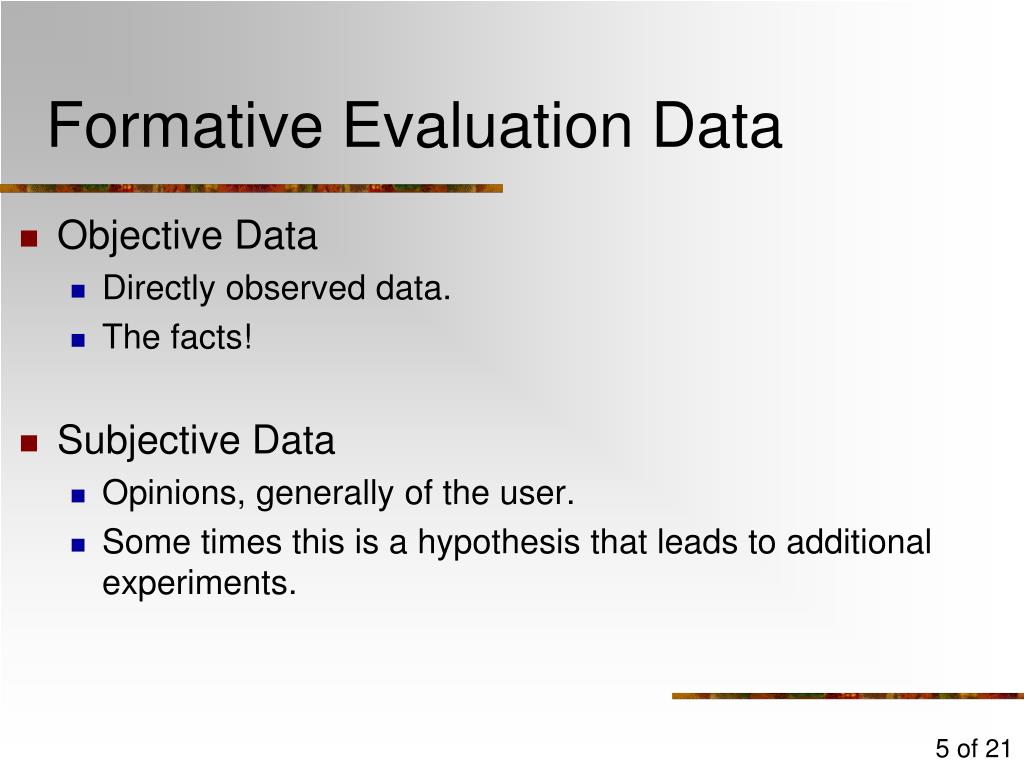 Formative Evaluation Data

- Objective Data
  - Directly observed data.
  - The facts!

- Subjective Data
  - Opinions, generally of the user.
  - Some times this is a hypothesis that leads to additional experiments.

5 of 21